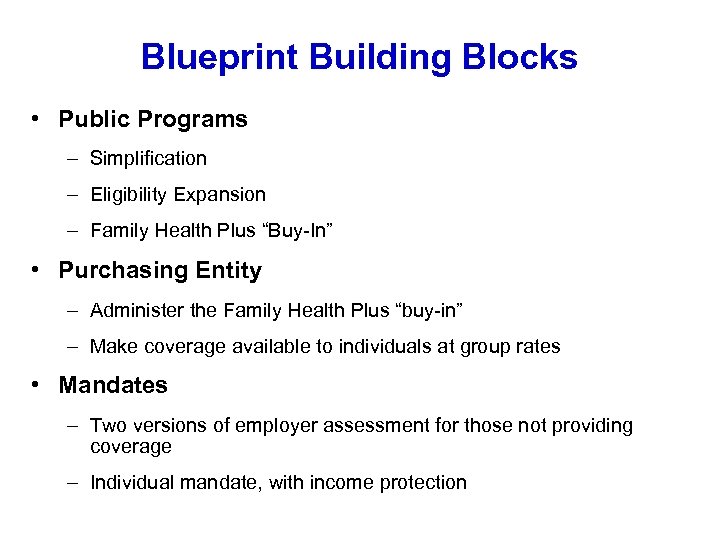 Blueprint Building Blocks

• Public Programs

– Simplification

– Eligibility Expansion

– Family Health Plus “Buy-In”

• Purchasing Entity

– Administer the Family Health Plus “buy-in”

– Make coverage available to individuals at group rates

• Mandates

– Two versions of employer assessment for those not providing coverage

– Individual mandate, with income protection